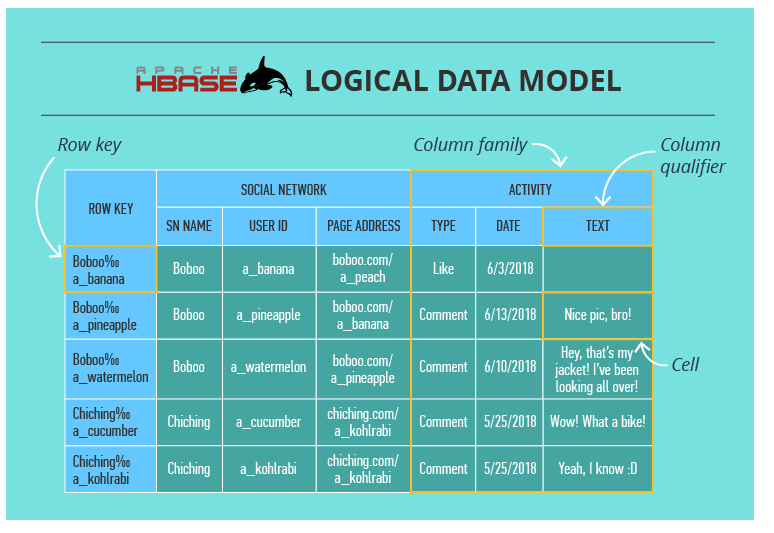 APACHE HBASE LOGICAL DATA MODEL

Row key

Column family

Column qualifier

| ROW KEY | SOCIAL NETWORK | | | ACTIVITY | | |
|---|---|---|---|---|---|---|
| | SN NAME | USER ID | PAGE ADDRESS | TYPE | DATE | TEXT |
| Boboo‰ a_banana | Boboo | a_banana | boboo.com/ a_peach | Like | 6/3/2018 | |
| Boboo‰ a_pineapple | Boboo | a_pineapple | boboo.com/ a_banana | Comment | 6/13/2018 | Nice pic, bro! |
| Boboo‰ a_watermelon | Boboo | a_watermelon | boboo.com/ a_pineapple | Comment | 6/10/2018 | Hey, that's my jacket! I've been looking all over! |
| Chiching‰ a_cucumber | Chiching | a_cucumber | chiching.com/ a_kohlrabi | Comment | 5/25/2018 | Wow! What a bike! |
| Chiching‰ a_kohlrabi | Chiching | a_kohlrabi | chiching.com/ a_kohlrabi | Comment | 5/25/2018 | Yeah, I know :D |

Cell